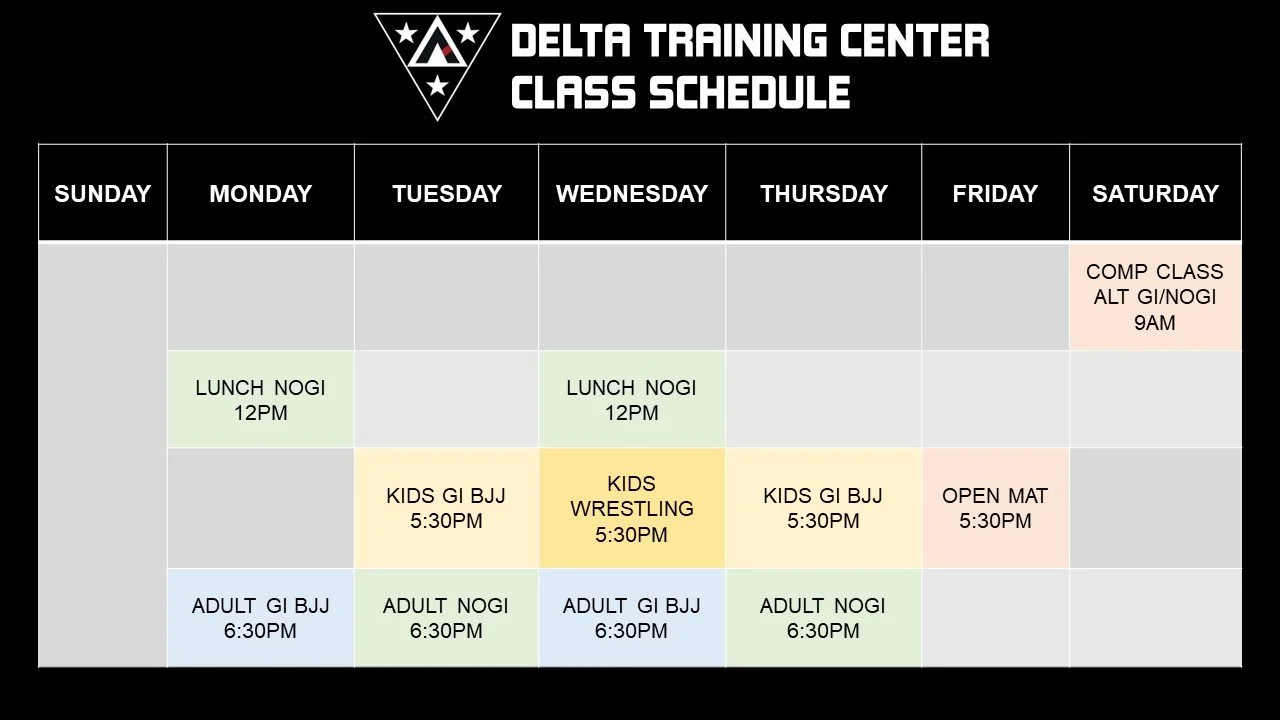 DELTA TRAINING CENTER
CLASS SCHEDULE

| SUNDAY | MONDAY | TUESDAY | WEDNESDAY | THURSDAY | FRIDAY | SATURDAY |
|---|---|---|---|---|---|---|
| | | | | | | COMP CLASS ALT GI/NOGI 9AM |
| | LUNCH NOGI 12PM | | LUNCH NOGI 12PM | | | |
| | | KIDS GI BJJ 5:30PM | KIDS WRESTLING 5:30PM | KIDS GI BJJ 5:30PM | OPEN MAT 5:30PM | |
| | ADULT GI BJJ 6:30PM | ADULT NOGI 6:30PM | ADULT GI BJJ 6:30PM | ADULT NOGI 6:30PM | | |